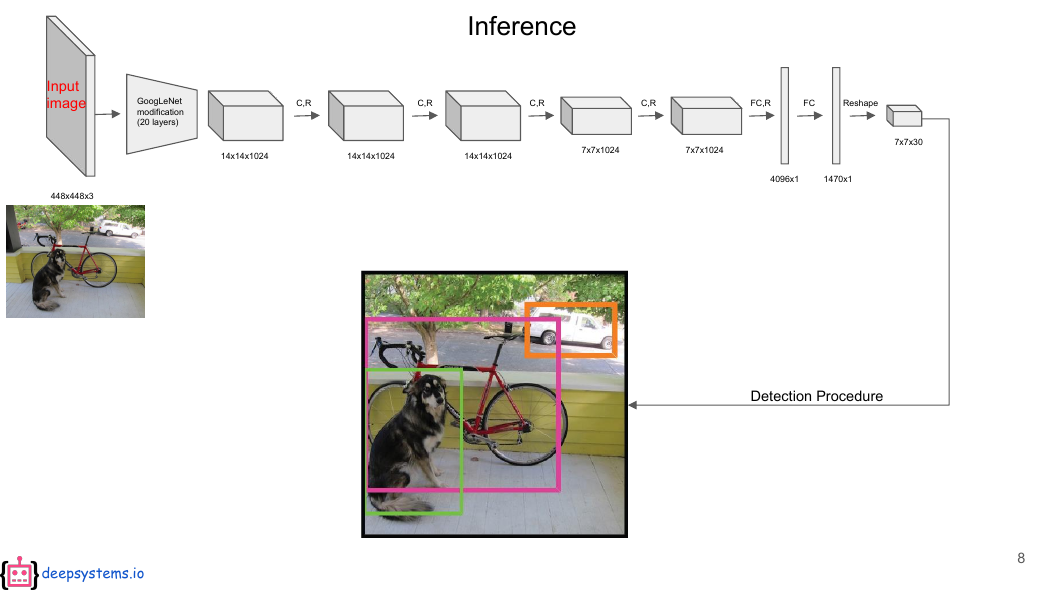 Inference

Input image

448x448x3

GoogLeNet modification (20 layers)

14x14x1024

C,R

14x14x1024

C,R

14x14x1024

C,R

7x7x1024

C,R

7x7x1024

FC,R

4096x1

FC

1470x1

Reshape

7x7x30

Detection Procedure

deepsystems.io

8